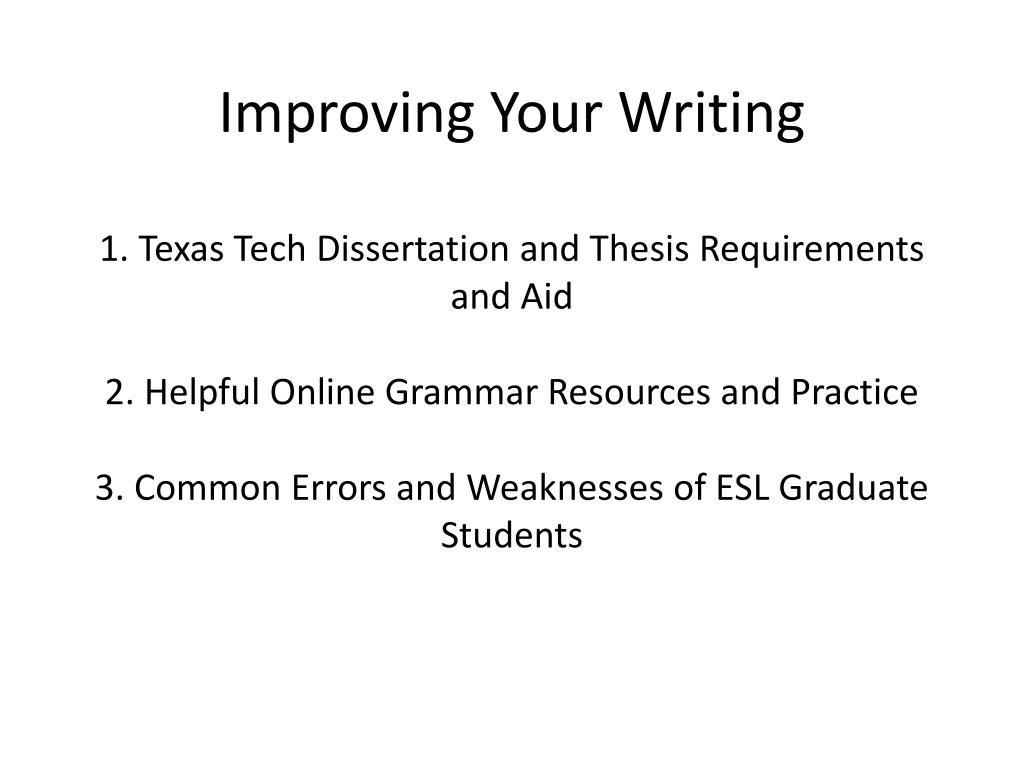 Improving Your Writing

1. Texas Tech Dissertation and Thesis Requirements and Aid

2. Helpful Online Grammar Resources and Practice

3. Common Errors and Weaknesses of ESL Graduate Students